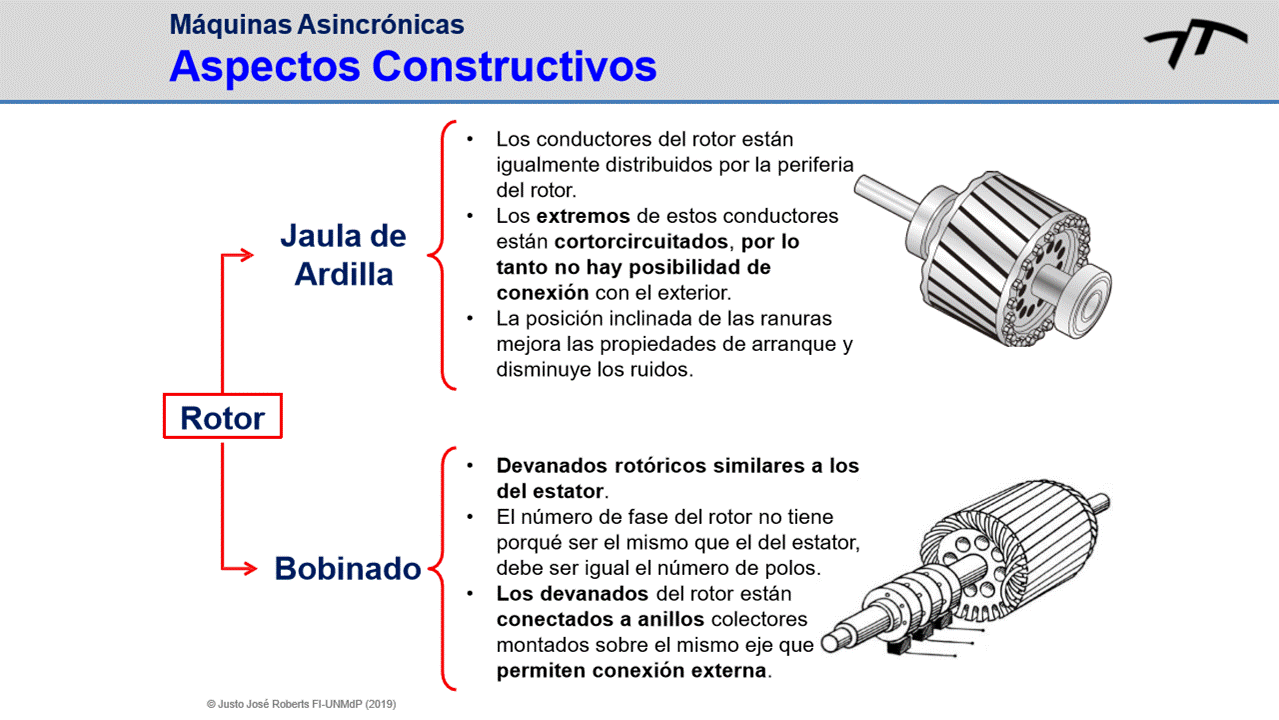 Máquinas Asincrónicas
Aspectos Constructivos

Rotor

Jaula de Ardilla

• Los conductores del rotor están igualmente distribuidos por la periferia del rotor.
• Los extremos de estos conductores están cortorcircuitados, por lo tanto no hay posibilidad de conexión con el exterior.
• La posición inclinada de las ranuras mejora las propiedades de arranque y disminuye los ruidos.

Bobinado

• Devanados rotóricos similares a los del estator.
• El número de fase del rotor no tiene porqué ser el mismo que el del estator, debe ser igual el número de polos.
• Los devanados del rotor están conectados a anillos colectores montados sobre el mismo eje que permiten conexión externa.

© Justo José Roberts FI-UNMdP (2019)